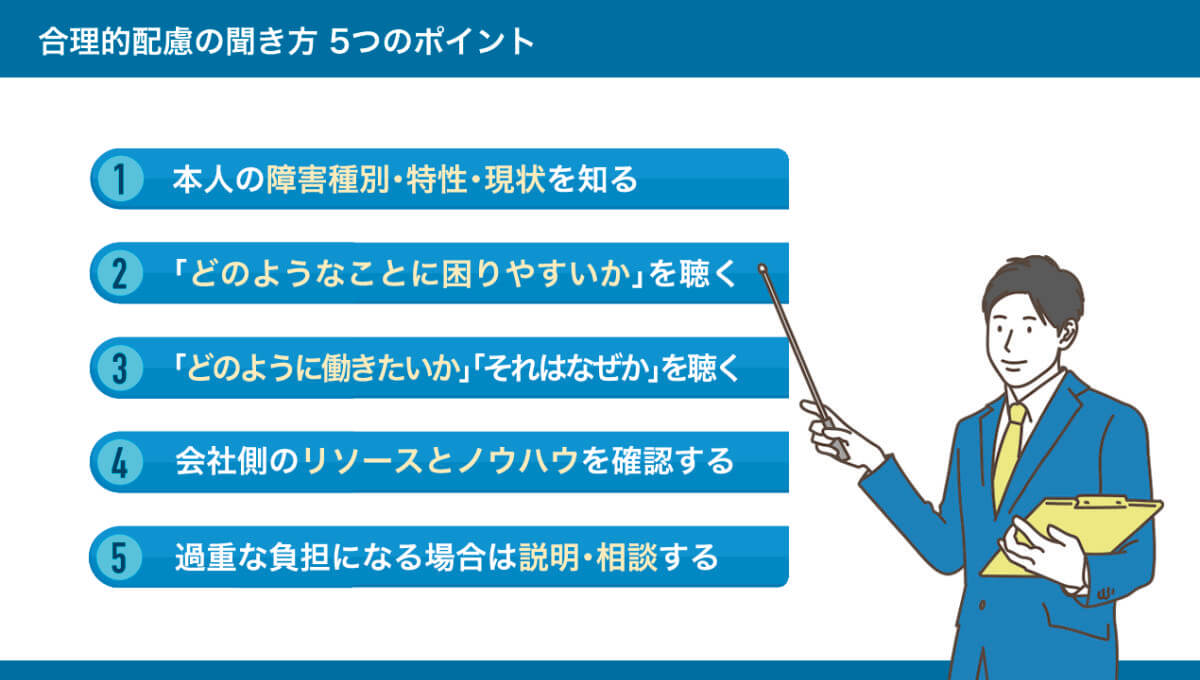 合理的配慮の聞き方 5つのポイント

1 本人の障害種別・特性・現状を知る

2 「どのようなことに困りやすいか」を聴く

3 「どのように働きたいか」「それはなぜか」を聴く

4 会社側のリソースとノウハウを確認する

5 過重な負担になる場合は説明・相談する